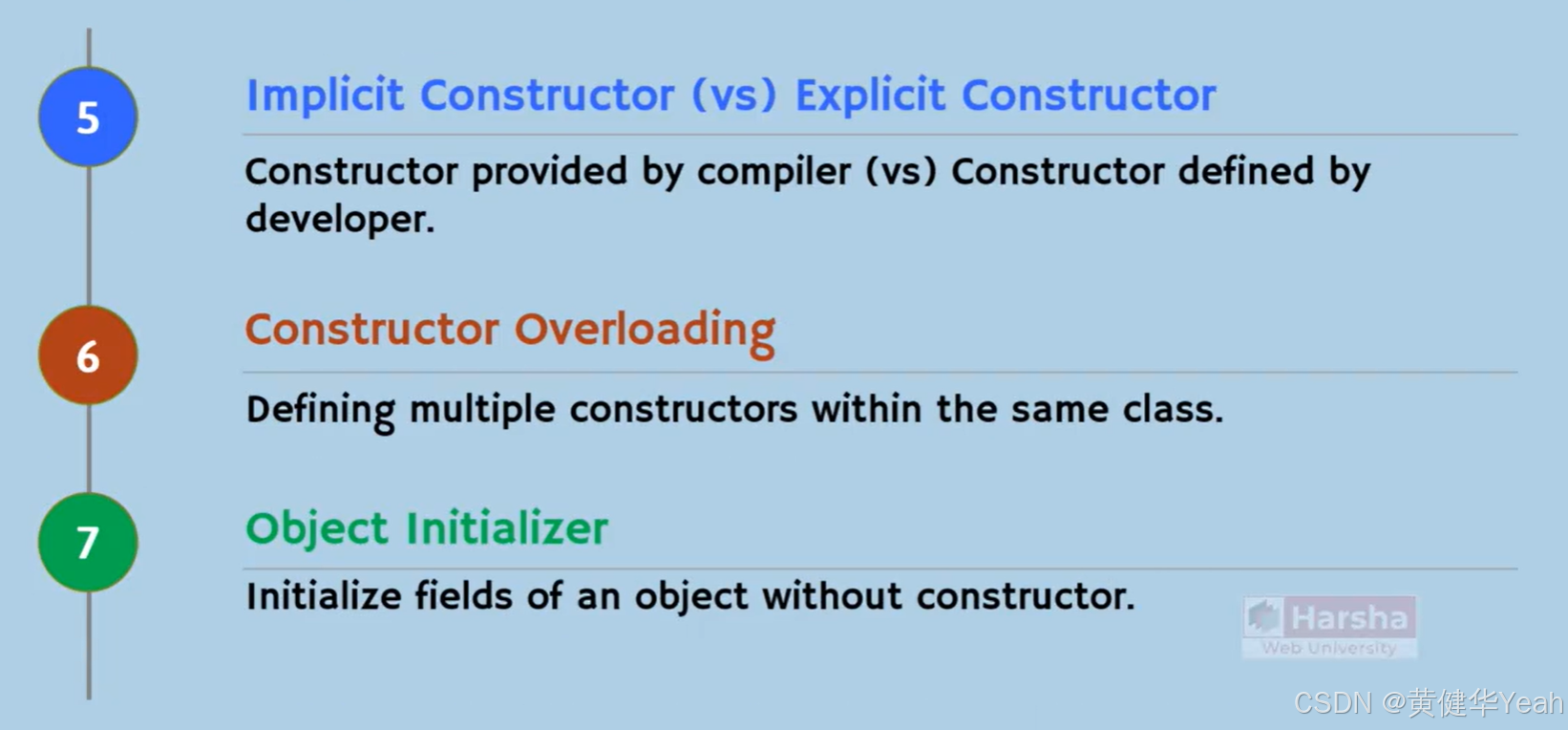 5

Implicit Constructor (vs) Explicit Constructor

Constructor provided by compiler (vs) Constructor defined by developer.

6

Constructor Overloading

Defining multiple constructors within the same class.

7

Object Initializer

Initialize fields of an object without constructor.

Harsha
Web University

CSDN @黄健华Yeah